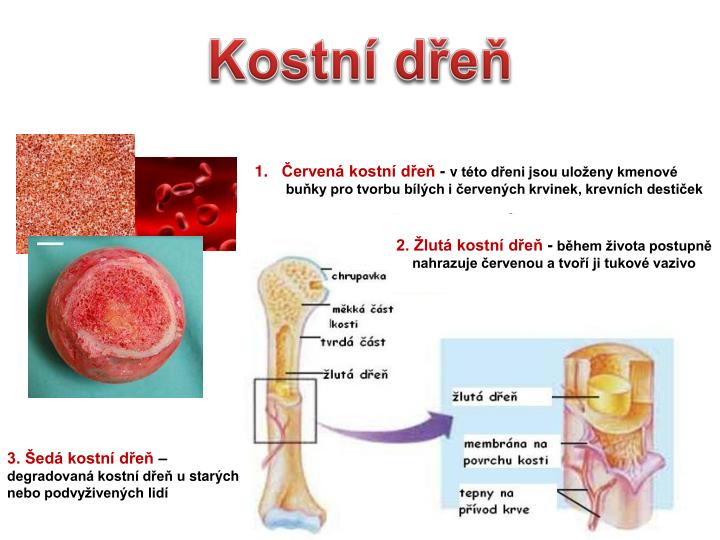 Kostní dřeň

1. Červená kostní dřeň - v této dřeni jsou uloženy kmenové buňky pro tvorbu bílých i červených krvinek, krevních destiček

2. Žlutá kostní dřeň - během života postupně nahrazuje červenou a tvoří ji tukové vazivo

chrupavka
měkká část kosti
tvrdá část
žlutá dřeň

žlutá dřeň
membrána na povrchu kosti
tepny na přívod krve

3. Šedá kostní dřeň – degradovaná kostní dřeň u starých nebo podvyživených lidí